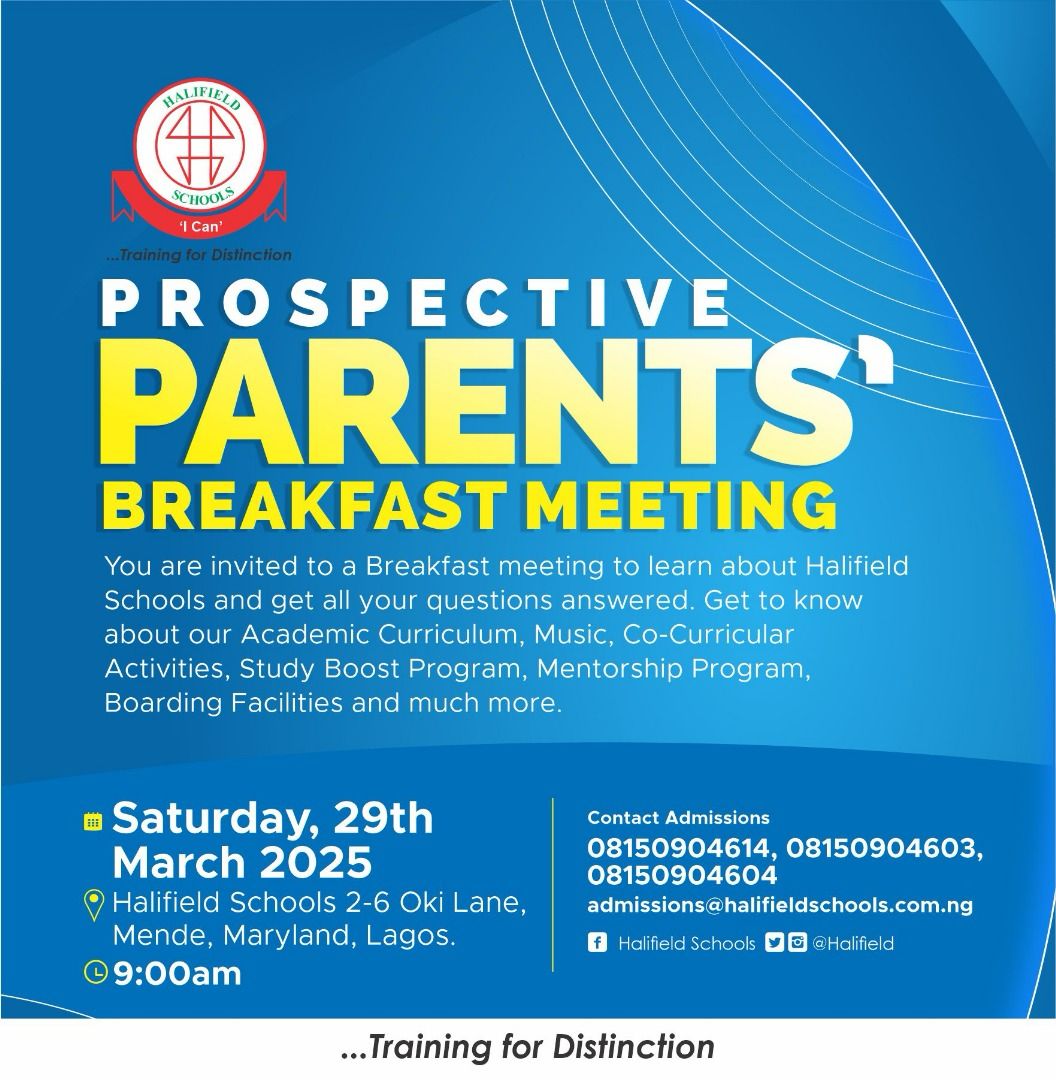 HALIFIELD SCHOOLS
'I Can'
...Training for Distinction

PROSPECTIVE
PARENTS'
BREAKFAST MEETING

You are invited to a Breakfast meeting to learn about Halifield Schools and get all your questions answered. Get to know about our Academic Curriculum, Music, Co-Curricular Activities, Study Boost Program, Mentorship Program, Boarding Facilities and much more.

Saturday, 29th March 2025
Halifield Schools 2-6 Oki Lane, Mende, Maryland, Lagos.
9:00am

Contact Admissions
08150904614, 08150904603, 08150904604
admissions@halifieldschools.com.ng
Halifield Schools @Halifield

...Training for Distinction